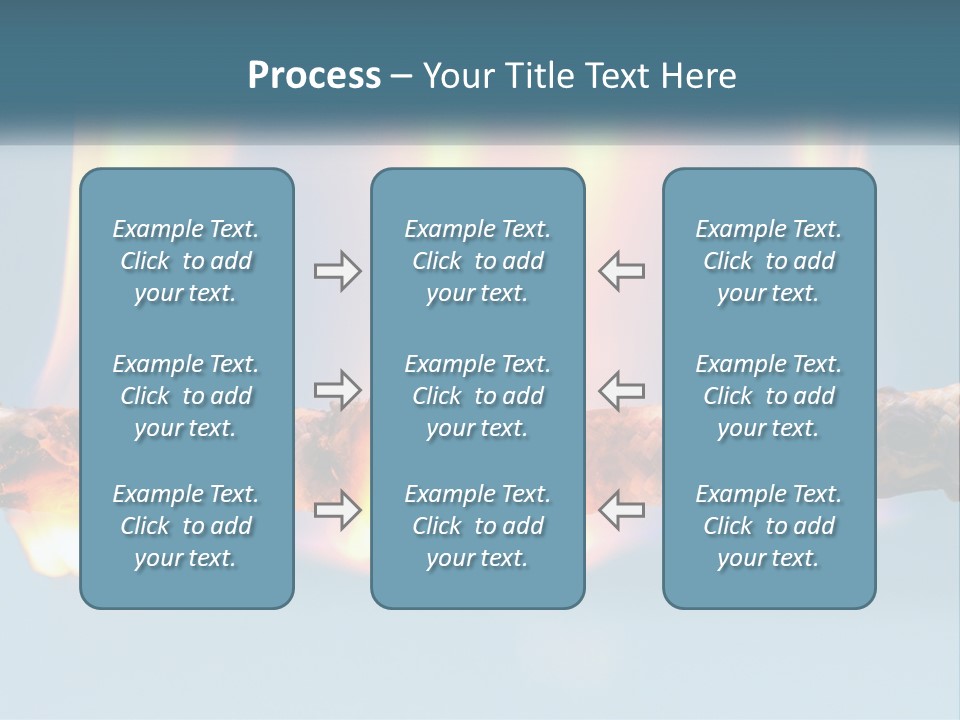 Process – Your Title Text Here

Example Text. Click to add your text.

Example Text. Click to add your text.

Example Text. Click to add your text.

Example Text. Click to add your text.

Example Text. Click to add your text.

Example Text. Click to add your text.

Example Text. Click to add your text.

Example Text. Click to add your text.

Example Text. Click to add your text.